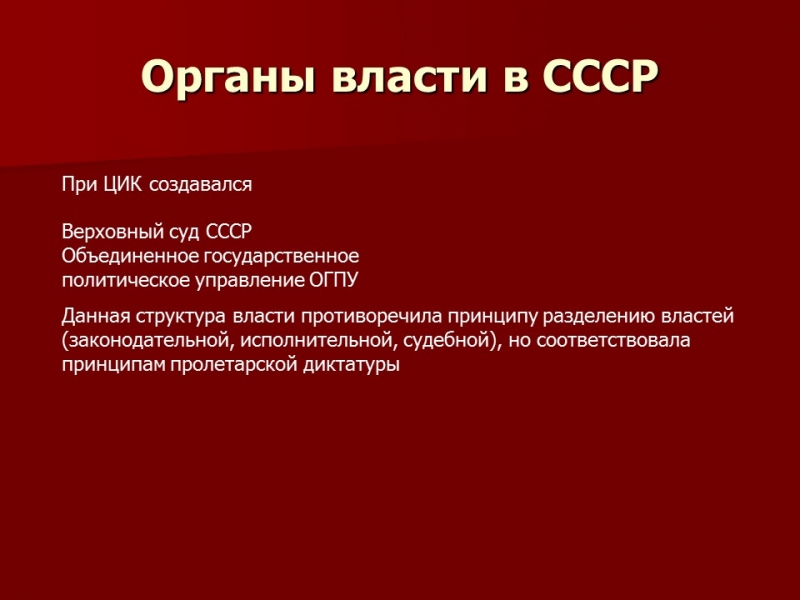 Органы власти в СССР

При ЦИК создавался

Верховный суд СССР
Объединенное государственное
политическое управление ОГПУ

Данная структура власти противоречила принципу разделению властей (законодательной, исполнительной, судебной), но соответствовала принципам пролетарской диктатуры